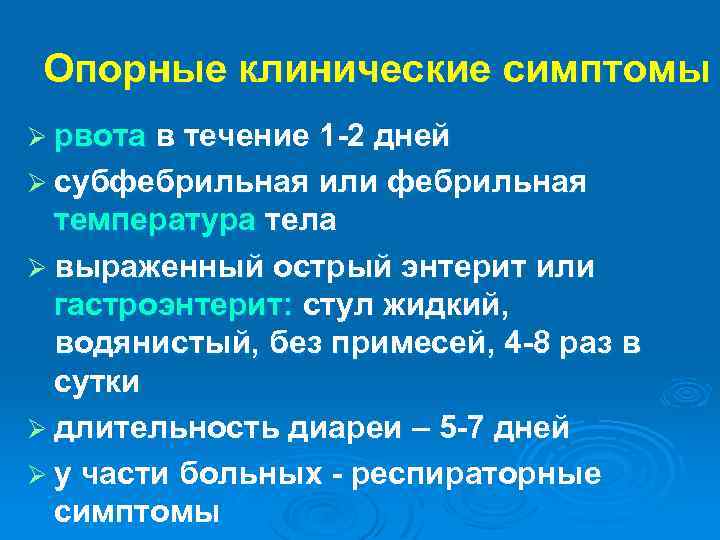 Опорные клинические симптомы

➢ рвота в течение 1-2 дней

➢ субфебрильная или фебрильная температура тела

➢ выраженный острый энтерит или гастроэнтерит: стул жидкий, водянистый, без примесей, 4-8 раз в сутки

➢ длительность диареи – 5-7 дней

➢ у части больных - респираторные симптомы